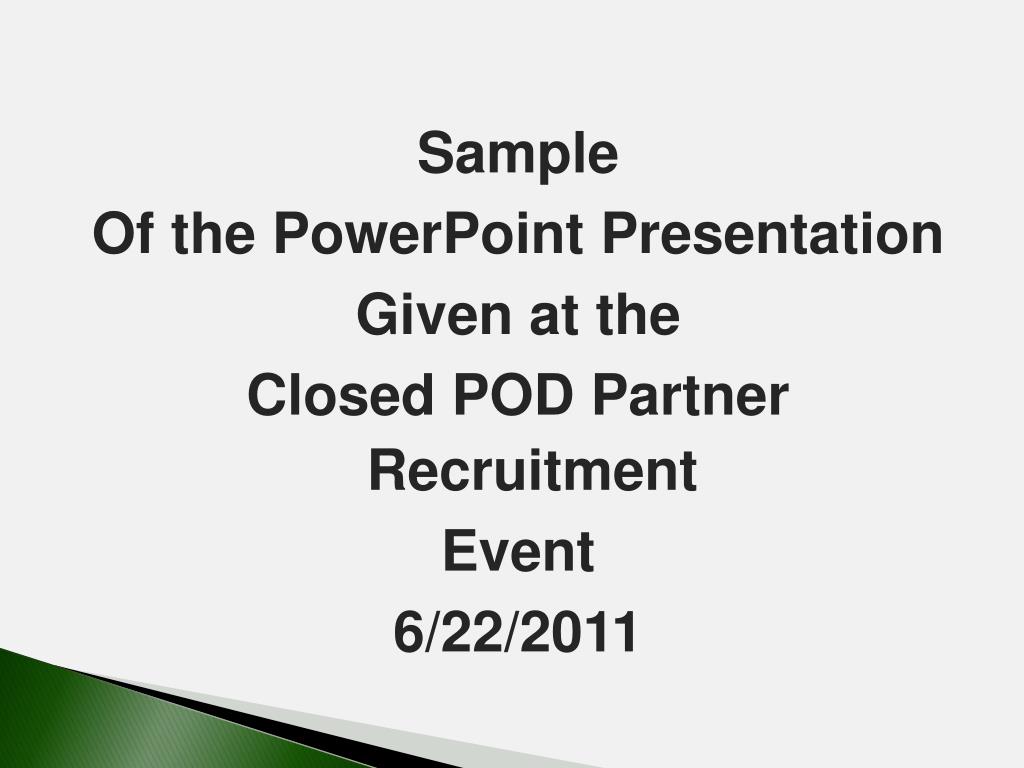 Sample
Of the PowerPoint Presentation
Given at the
Closed POD Partner Recruitment
Event
6/22/2011